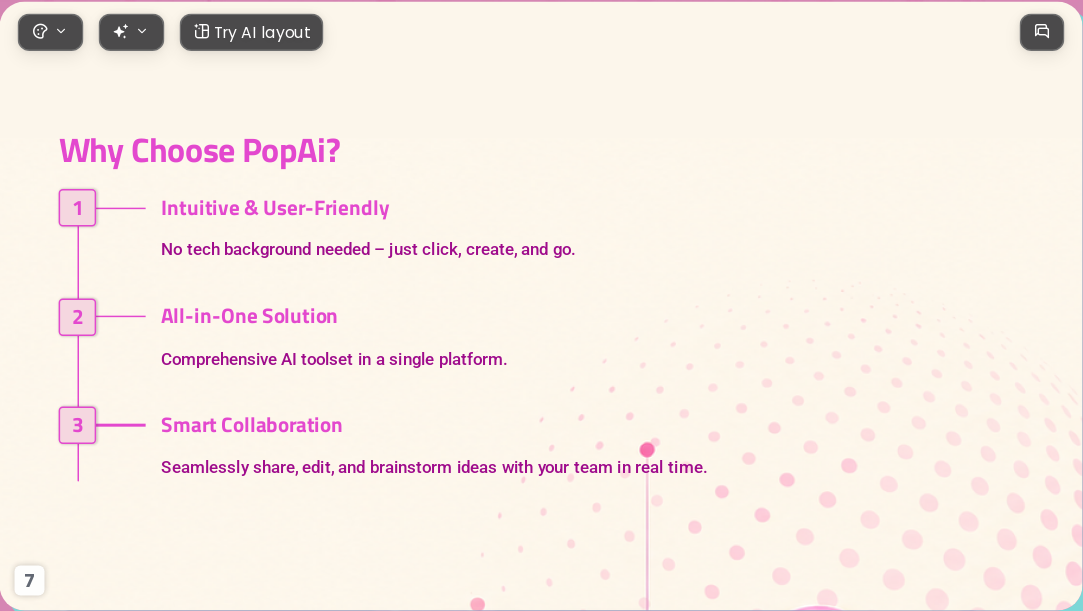 Try AI layout

Why Choose PopAi?

1

Intuitive & User-Friendly

No tech background needed – just click, create, and go.

2

All-in-One Solution

Comprehensive AI toolset in a single platform.

3

Smart Collaboration

Seamlessly share, edit, and brainstorm ideas with your team in real time.

7